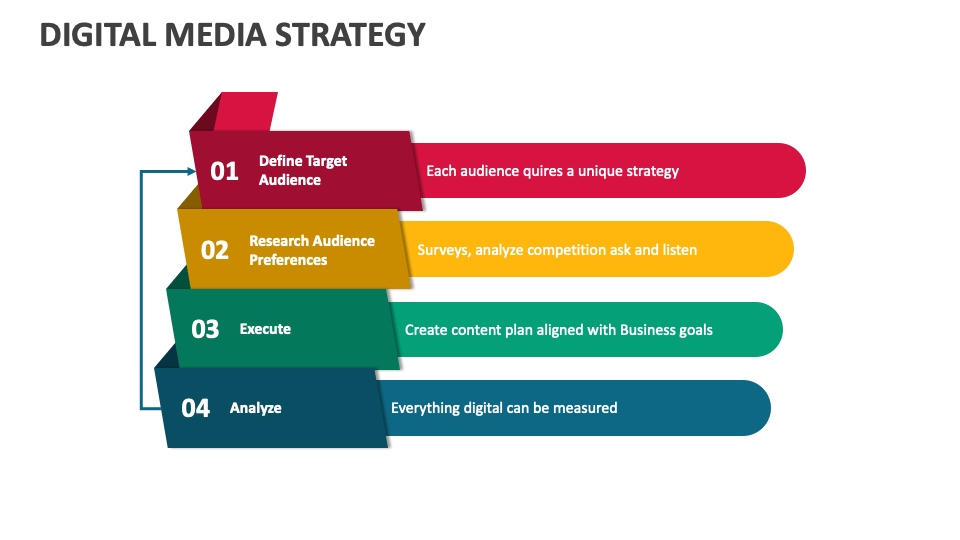 DIGITAL MEDIA STRATEGY

01 Define Target Audience
Each audience quires a unique strategy

02 Research Audience Preferences
Surveys, analyze competition ask and listen

03 Execute
Create content plan aligned with Business goals

04 Analyze
Everything digital can be measured